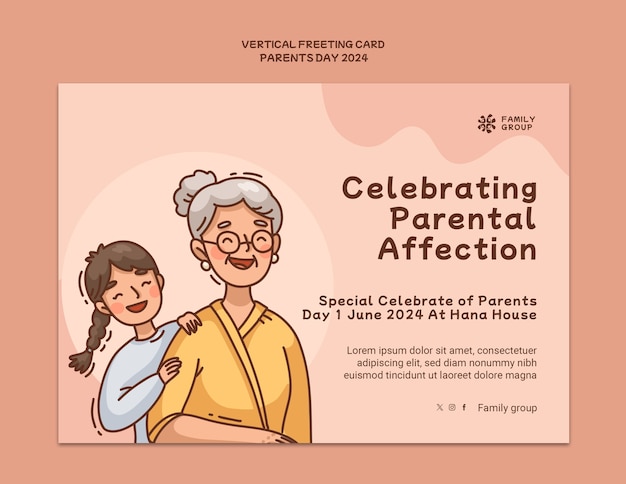 VERTICAL FREETING CARD
PARENTS DAY 2024

FAMILY GROUP

Celebrating Parental Affection

Special Celebrate of Parents Day 1 June 2024 At Hana House

Lorem ipsum dolor sit amet, consectetuer adipiscing elit, sed diam nonummy nibh euismod tincidunt ut laoreet dolore magna

Family group